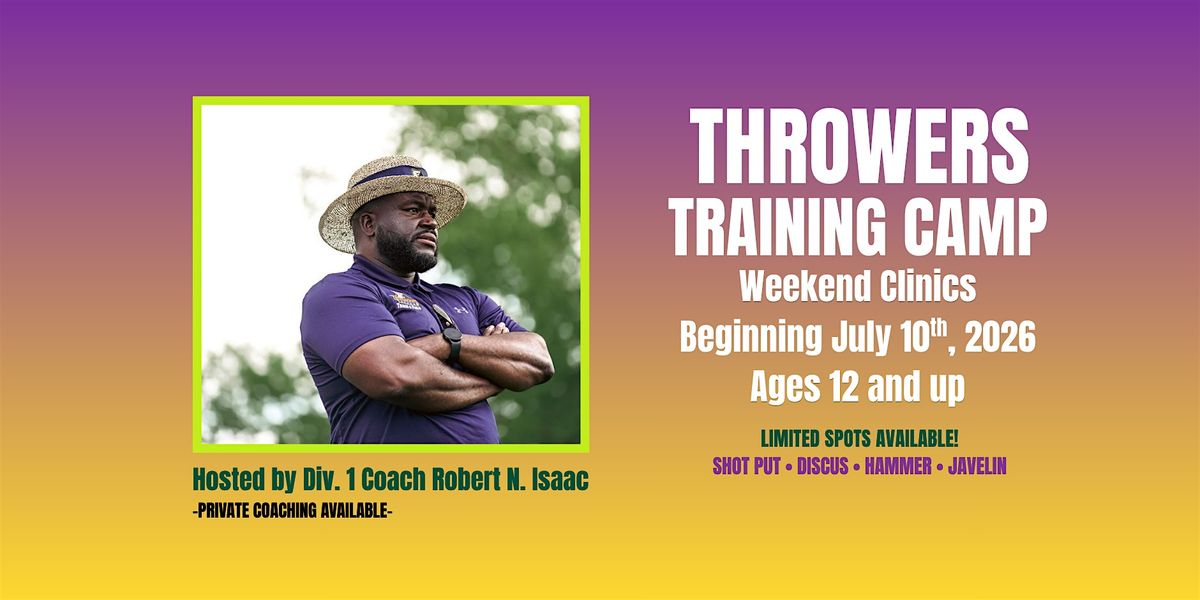 Hosted by Div. 1 Coach Robert N. Isaac
-PRIVATE COACHING AVAILABLE-

THROWERS
TRAINING CAMP
Weekend Clinics
Beginning July 10th, 2026
Ages 12 and up

LIMITED SPOTS AVAILABLE!
SHOT PUT • DISCUS • HAMMER • JAVELIN